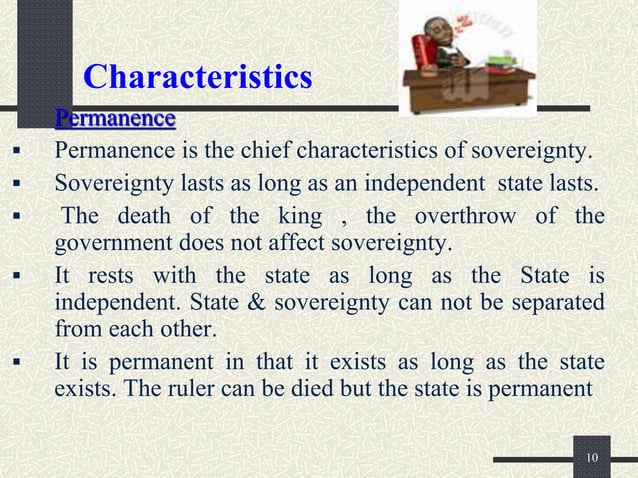 Characteristics

Permanence

▪ Permanence is the chief characteristics of sovereignty.

▪ Sovereignty lasts as long as an independent state lasts.

▪ The death of the king , the overthrow of the government does not affect sovereignty.

▪ It rests with the state as long as the State is independent. State & sovereignty can not be separated from each other.

▪ It is permanent in that it exists as long as the state exists. The ruler can be died but the state is permanent

10